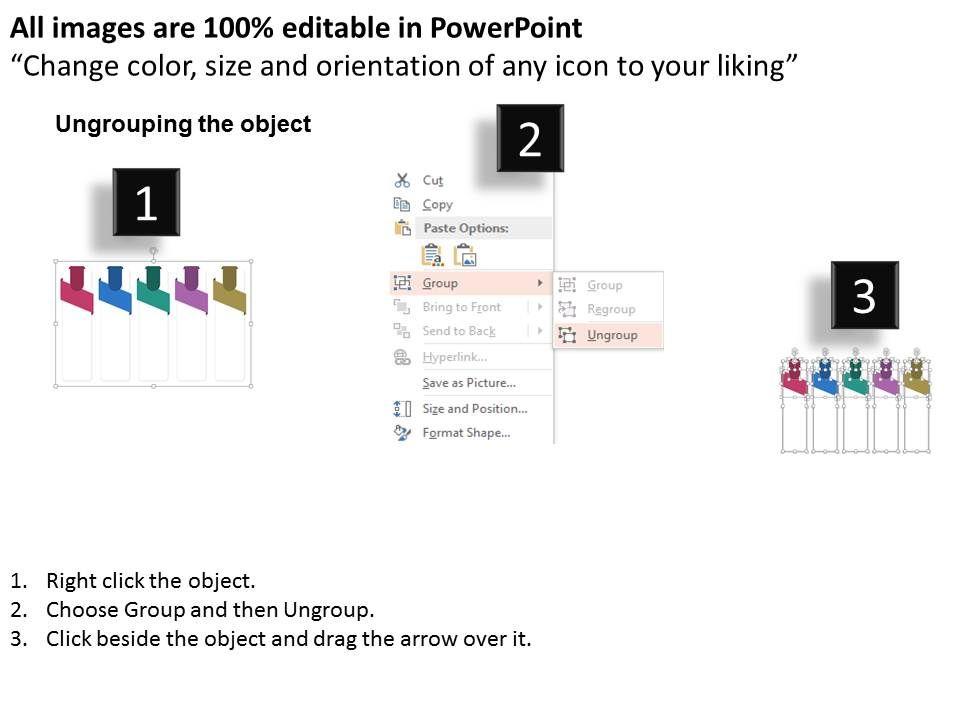 All images are 100% editable in PowerPoint
“Change color, size and orientation of any icon to your liking”

Ungrouping the object

1

2

Cut
Copy
Paste Options:
Group
Bring to Front
Send to Back
Hyperlink...
Save as Picture...
Size and Position...
Format Shape...

Group
Regroup
Ungroup

3

1. Right click the object.
2. Choose Group and then Ungroup.
3. Click beside the object and drag the arrow over it.